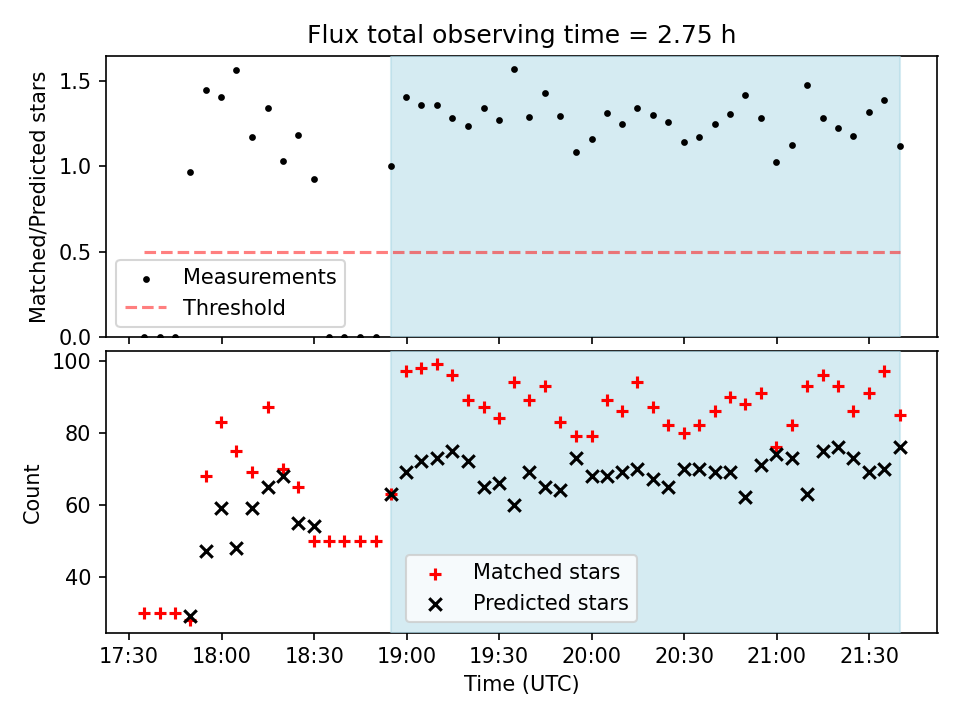 Flux total observing time = 2.75 h

Matched/Predicted stars

1.5
1.0
0.5
0.0

Measurements
Threshold

Count

100
80
60
40

Matched stars
Predicted stars

17:30 18:00 18:30 19:00 19:30 20:00 20:30 21:00 21:30

Time (UTC)